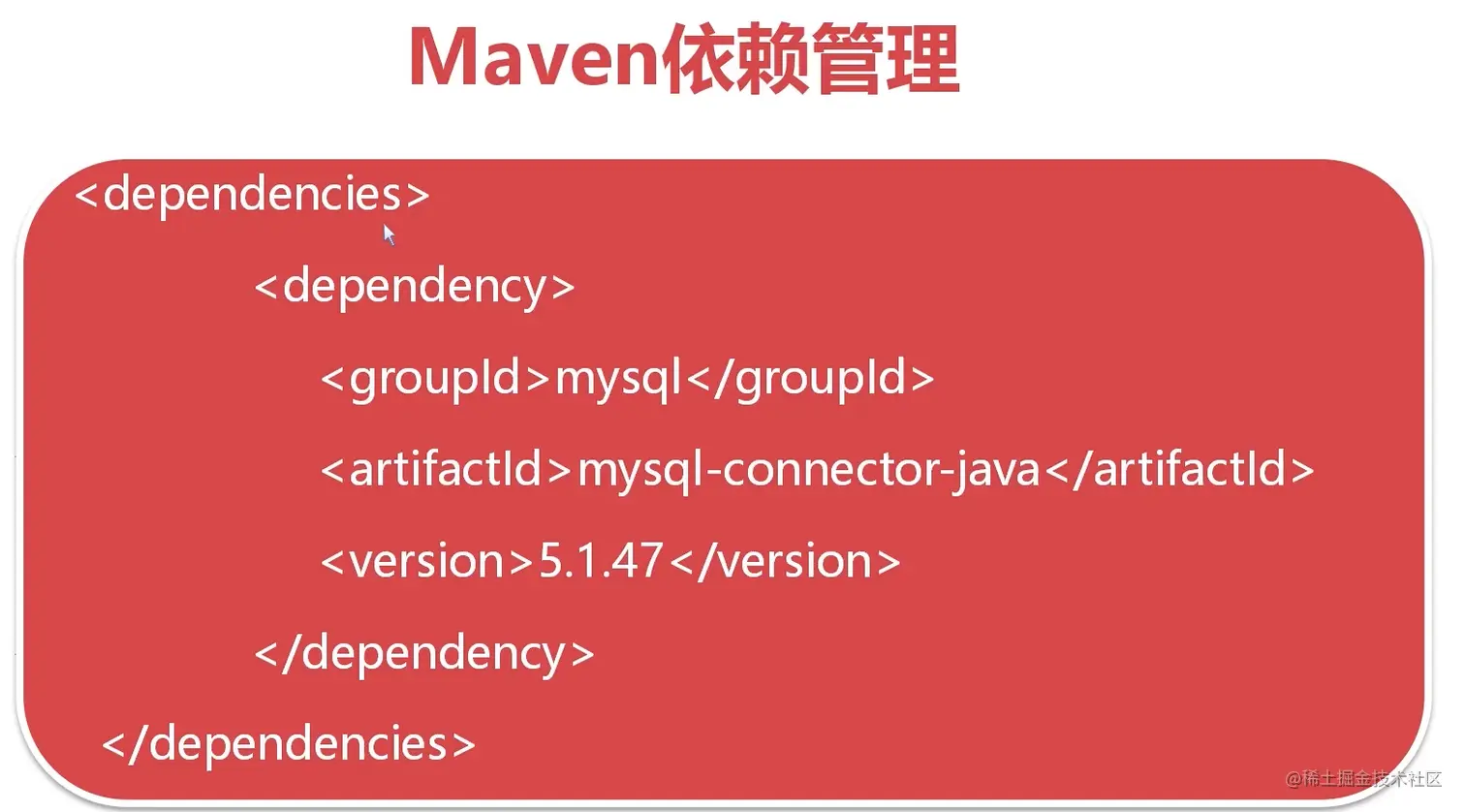 Maven依赖管理

<dependencies>

<dependency>

<groupId>mysql</groupId>

<artifactId>mysql-connector-java</artifactId>

<version>5.1.47</version>

</dependency>

</dependencies>

@稀土掘金技术社区